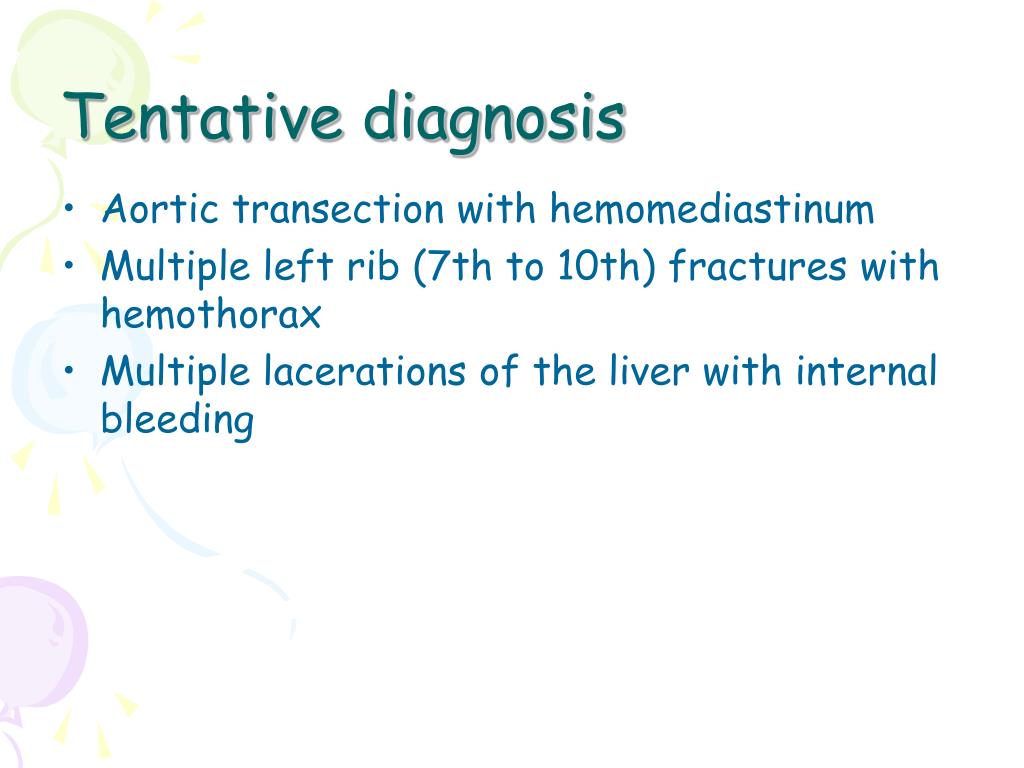 Tentative diagnosis

• Aortic transection with hemomediastinum
• Multiple left rib (7th to 10th) fractures with hemothorax
• Multiple lacerations of the liver with internal bleeding